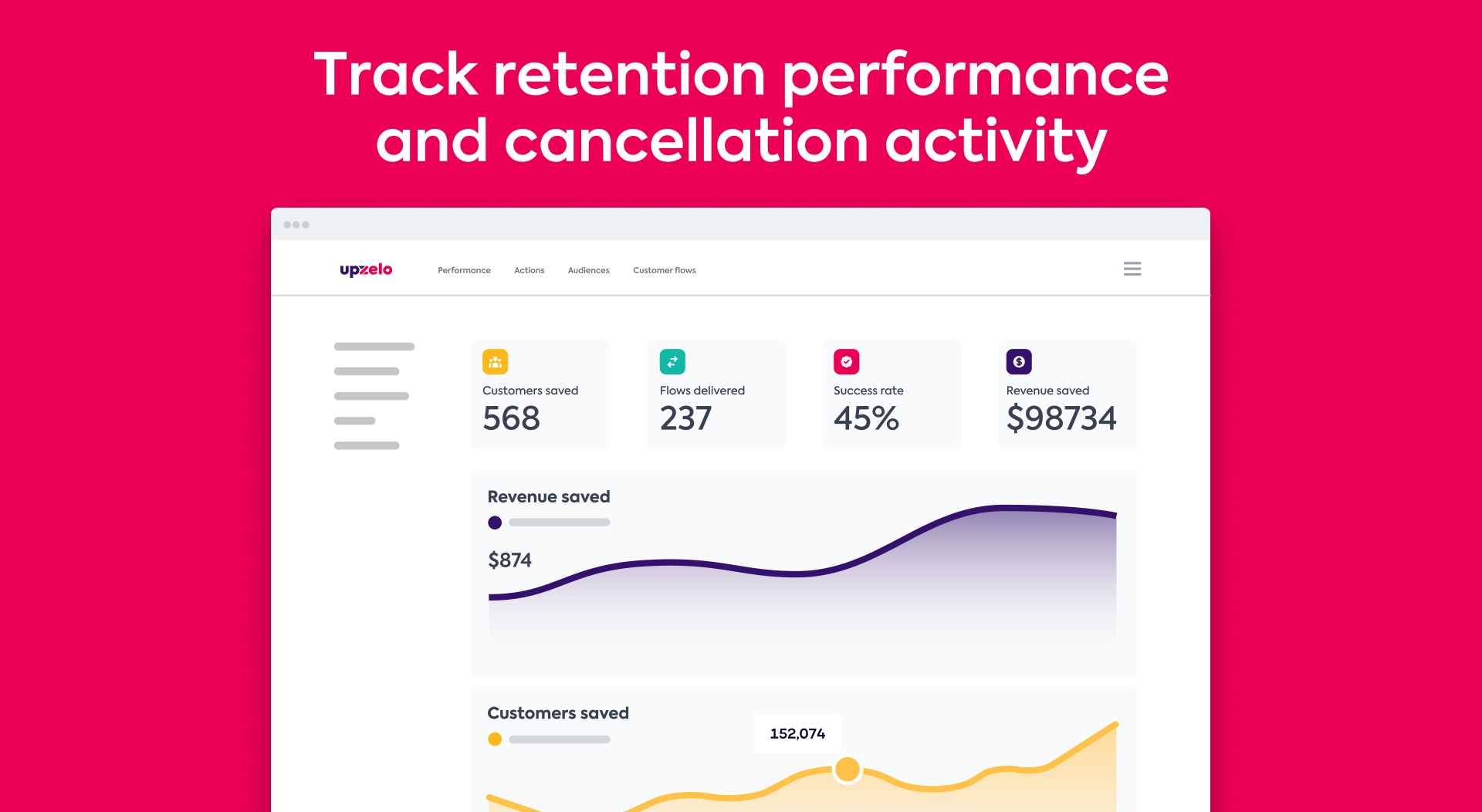 Track retention performance and cancellation activity

upzelo

Performance Actions Audiences Customer flows

Customers saved
568

Flows delivered
237

Success rate
45%

Revenue saved
$98734

Revenue saved

$874

Customers saved

152,074